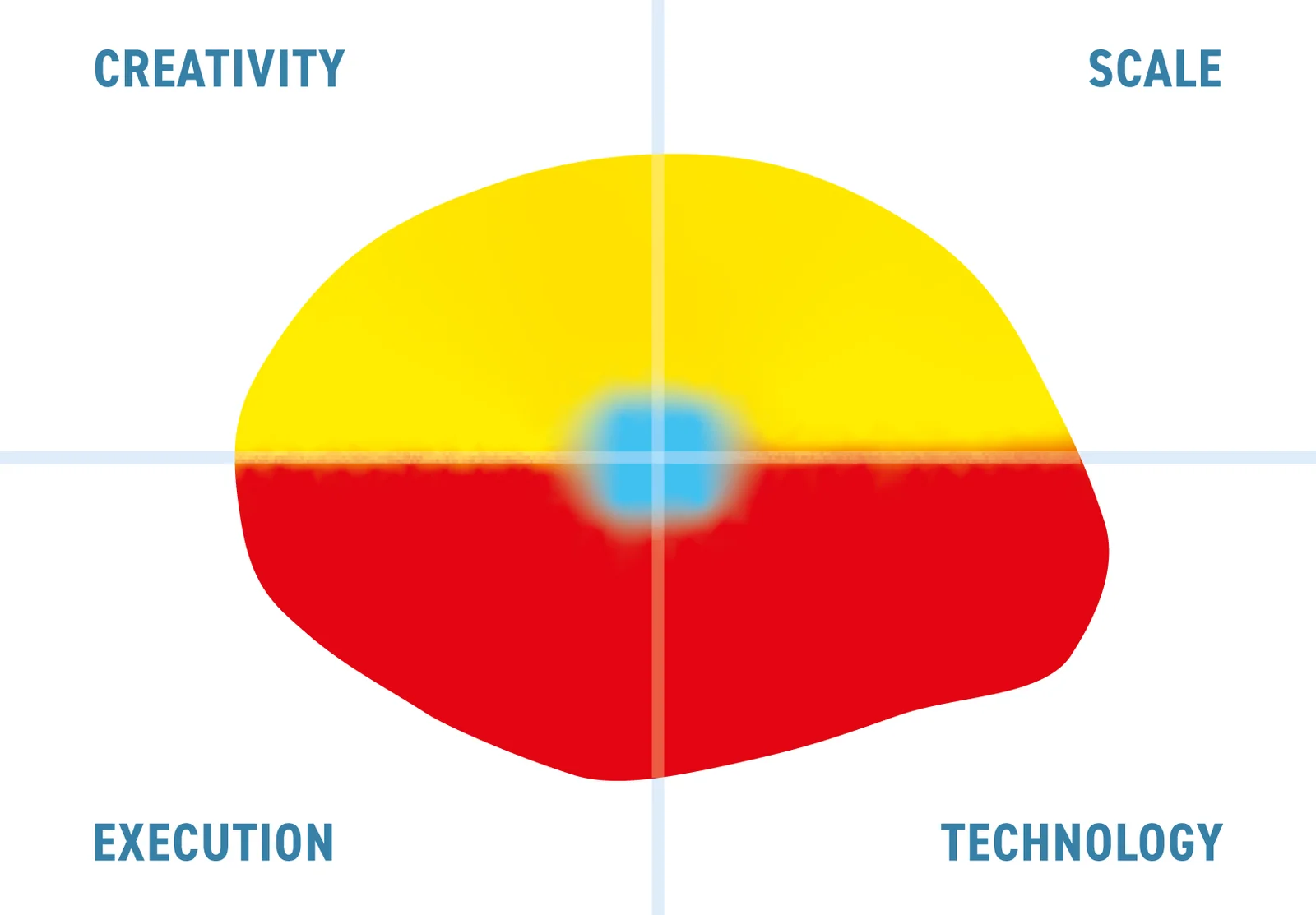 CREATIVITY

SCALE

EXECUTION

TECHNOLOGY